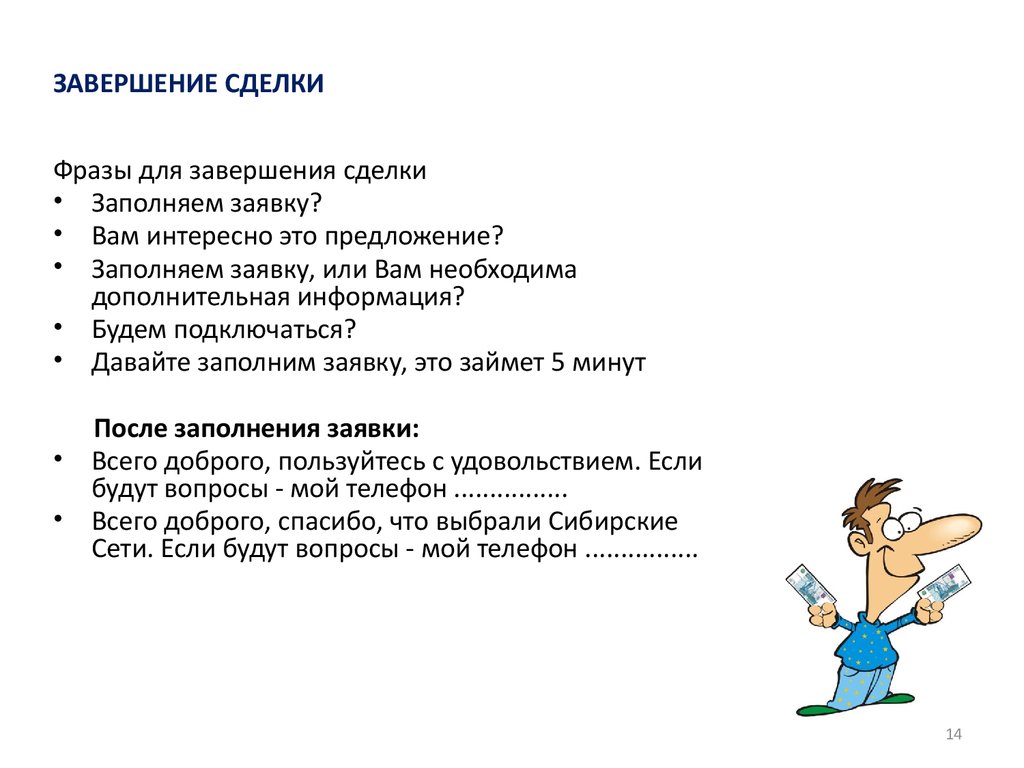 ЗАВЕРШЕНИЕ СДЕЛКИ

Фразы для завершения сделки
• Заполняем заявку?
• Вам интересно это предложение?
• Заполняем заявку, или Вам необходима дополнительная информация?
• Будем подключаться?
• Давайте заполним заявку, это займет 5 минут

После заполнения заявки:
• Всего доброго, пользуйтесь с удовольствием. Если будут вопросы - мой телефон ................
• Всего доброго, спасибо, что выбрали Сибирские Сети. Если будут вопросы - мой телефон ................

14